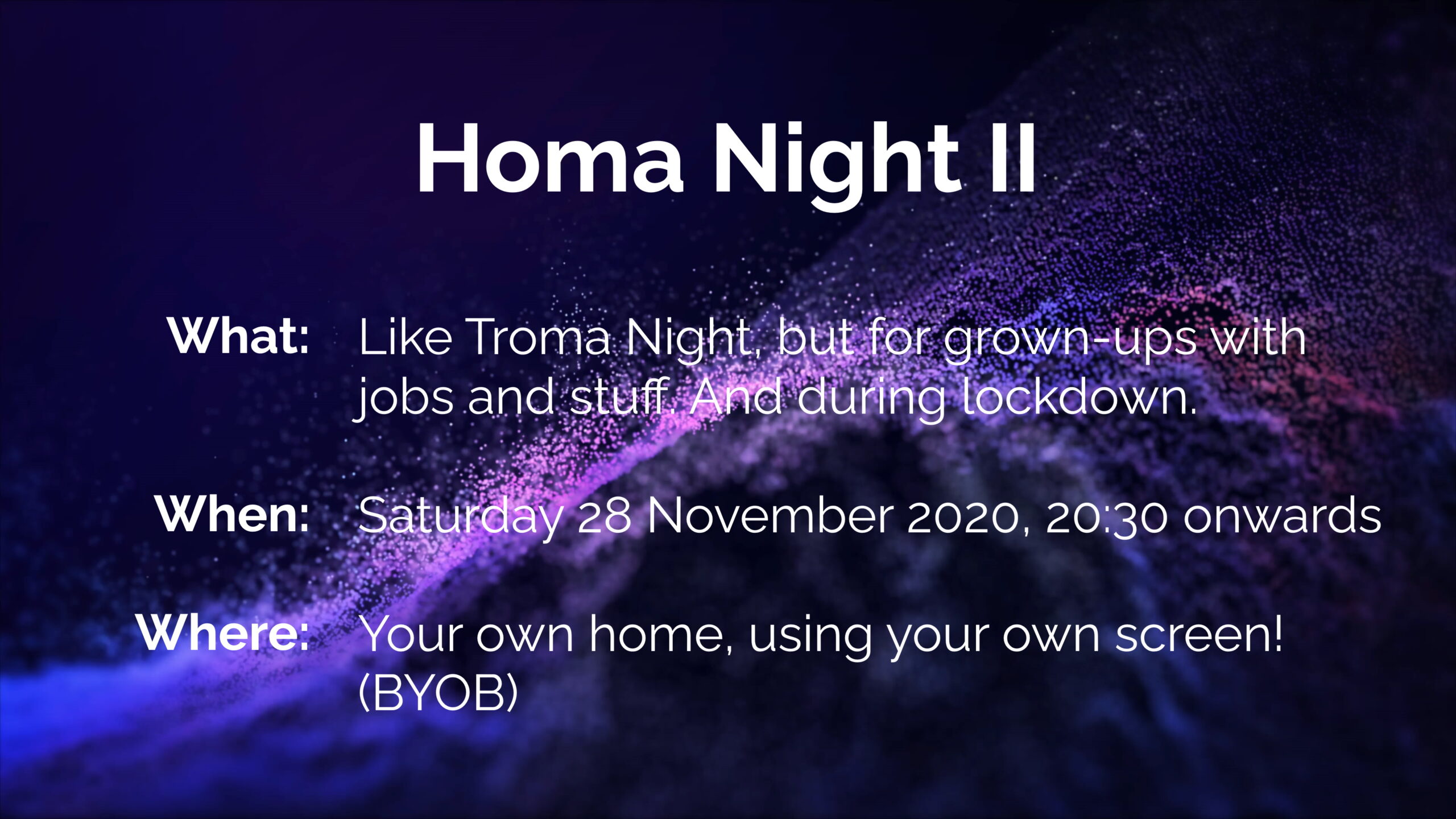 Homa Night II

What: Like Troma Night, but for grown-ups with jobs and stuff. And during lockdown.

When: Saturday 28 November 2020, 20:30 onwards

Where: Your own home, using your own screen! (BYOB)